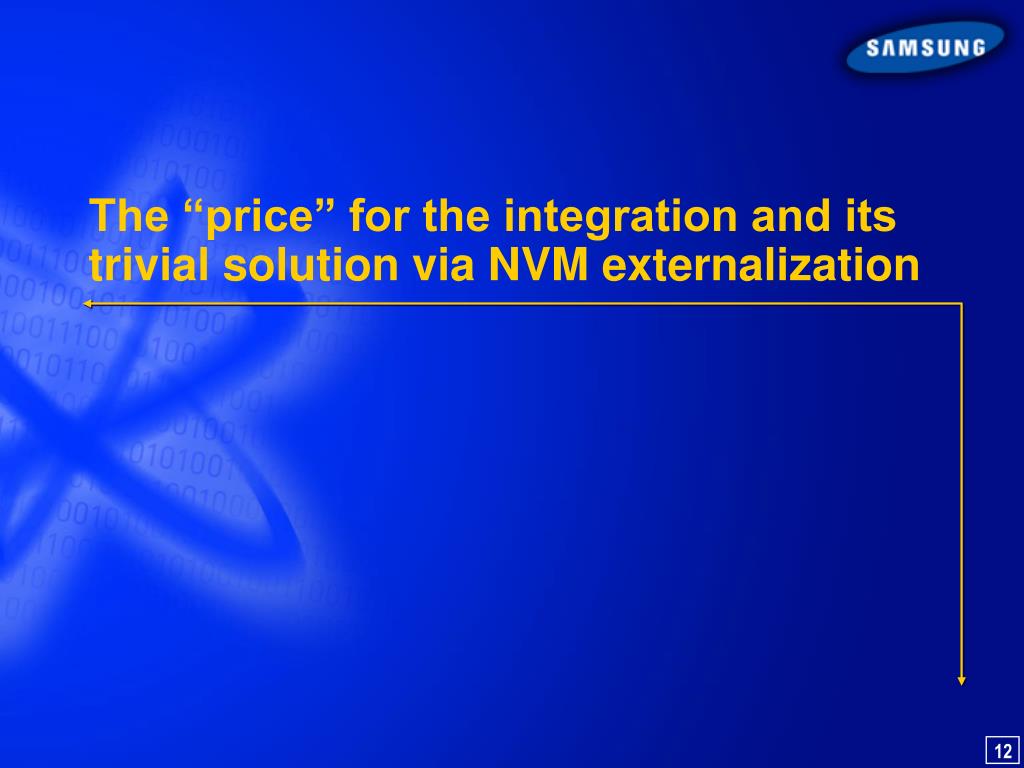 SAMSUNG

The “price” for the integration and its trivial solution via NVM externalization

12